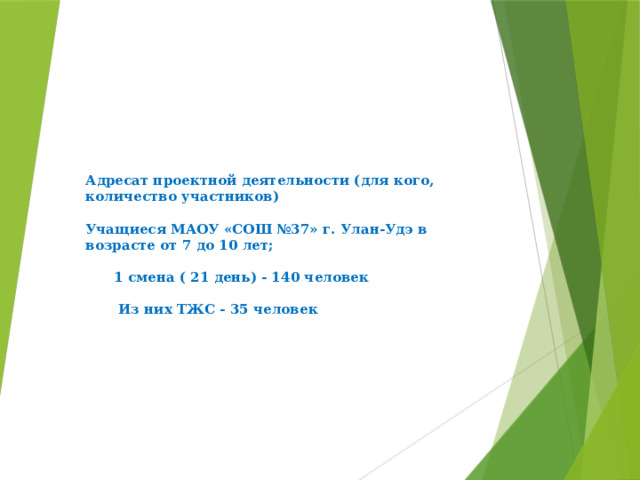 Адресат проектной деятельности (для кого, количество участников)

Учащиеся МАОУ «СОШ №37» г. Улан-Удэ в возрасте от 7 до 10 лет;

1 смена ( 21 день) - 140 человек

Из них ТЖС - 35 человек